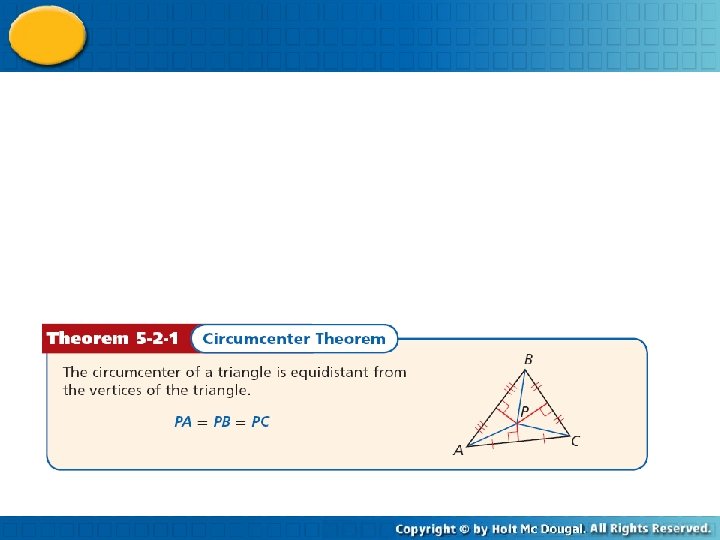 Theorem 5-2-1 Circumcenter Theorem

The circumcenter of a triangle is equidistant from the vertices of the triangle.

$PA = PB = PC$

B

P

A

C

Copyright © by Holt Mc Dougal. All Rights Reserved.